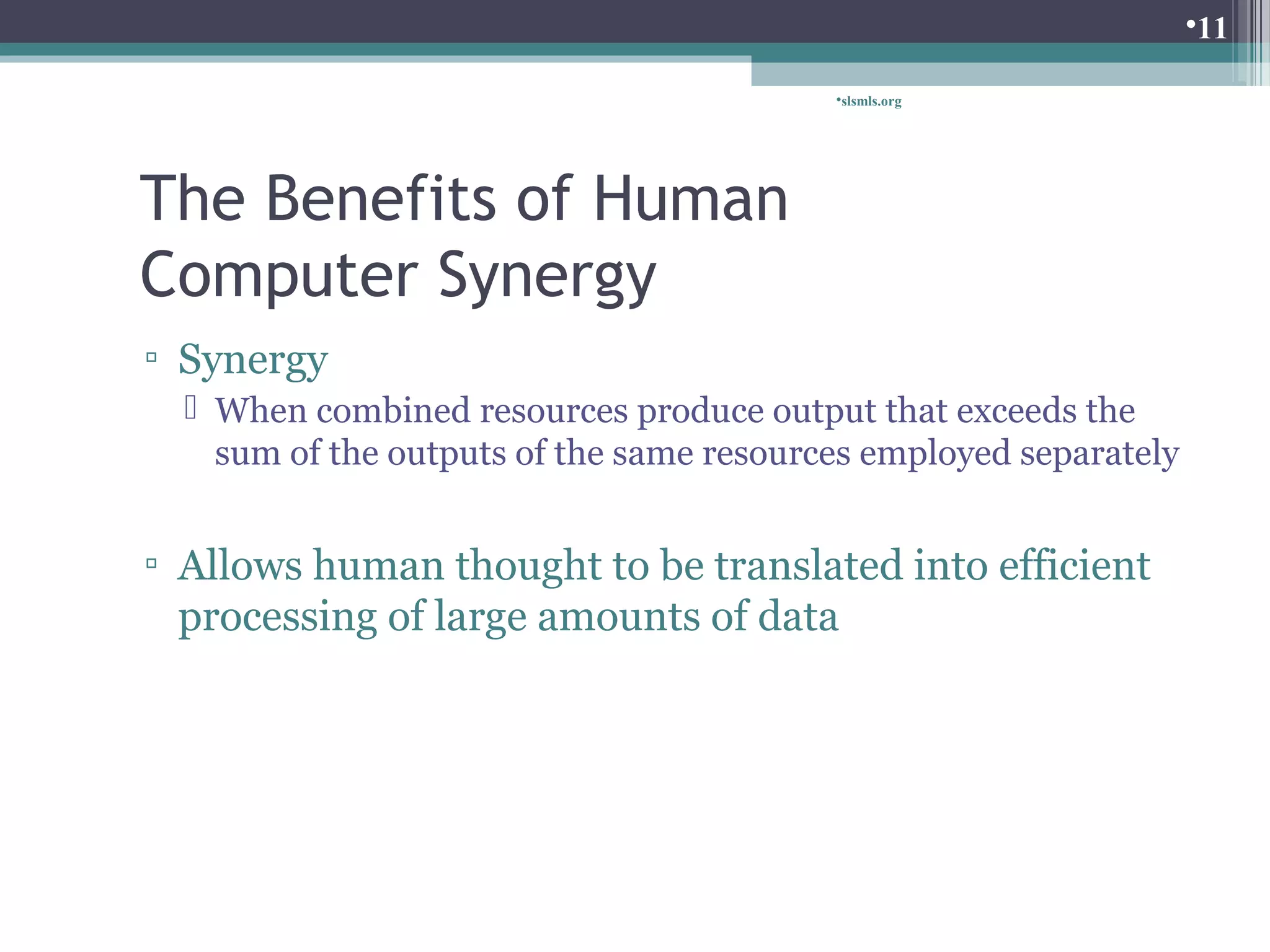 •11

•slsmls.org

The Benefits of Human Computer Synergy

▫ Synergy

When combined resources produce output that exceeds the sum of the outputs of the same resources employed separately

▫ Allows human thought to be translated into efficient processing of large amounts of data